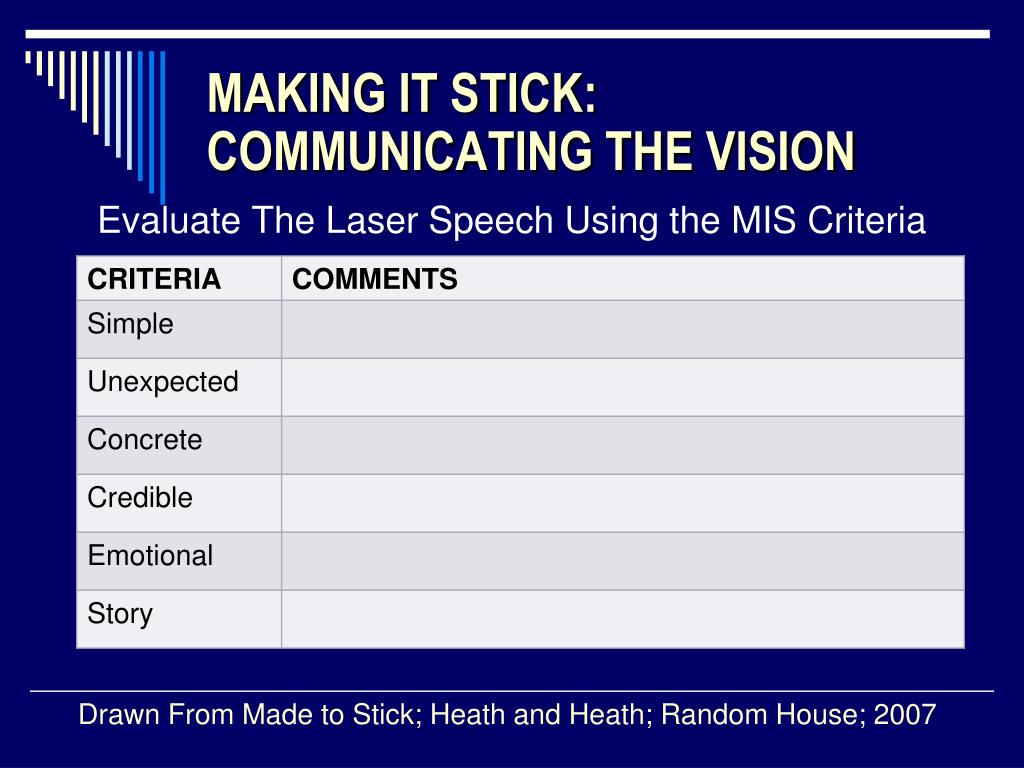 MAKING IT STICK:
COMMUNICATING THE VISION

Evaluate The Laser Speech Using the MIS Criteria

| CRITERIA | COMMENTS |
|---|---|
| Simple | |
| Unexpected | |
| Concrete | |
| Credible | |
| Emotional | |
| Story | |

Drawn From Made to Stick; Heath and Heath; Random House; 2007